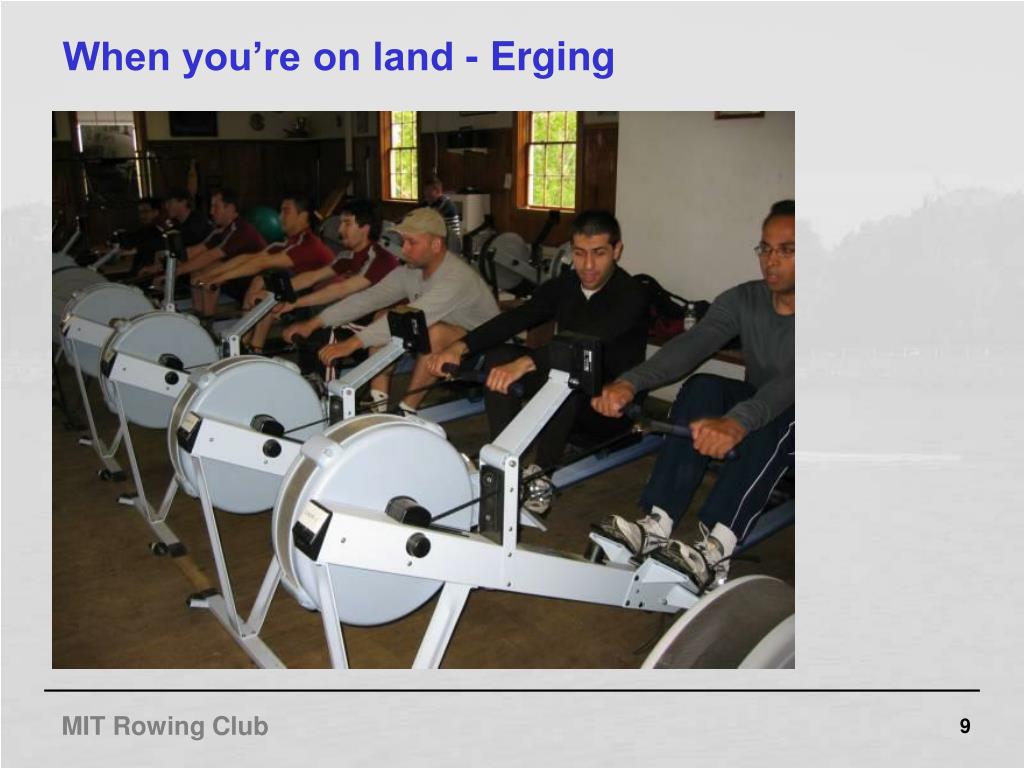 When you’re on land - Erging

MIT Rowing Club

9